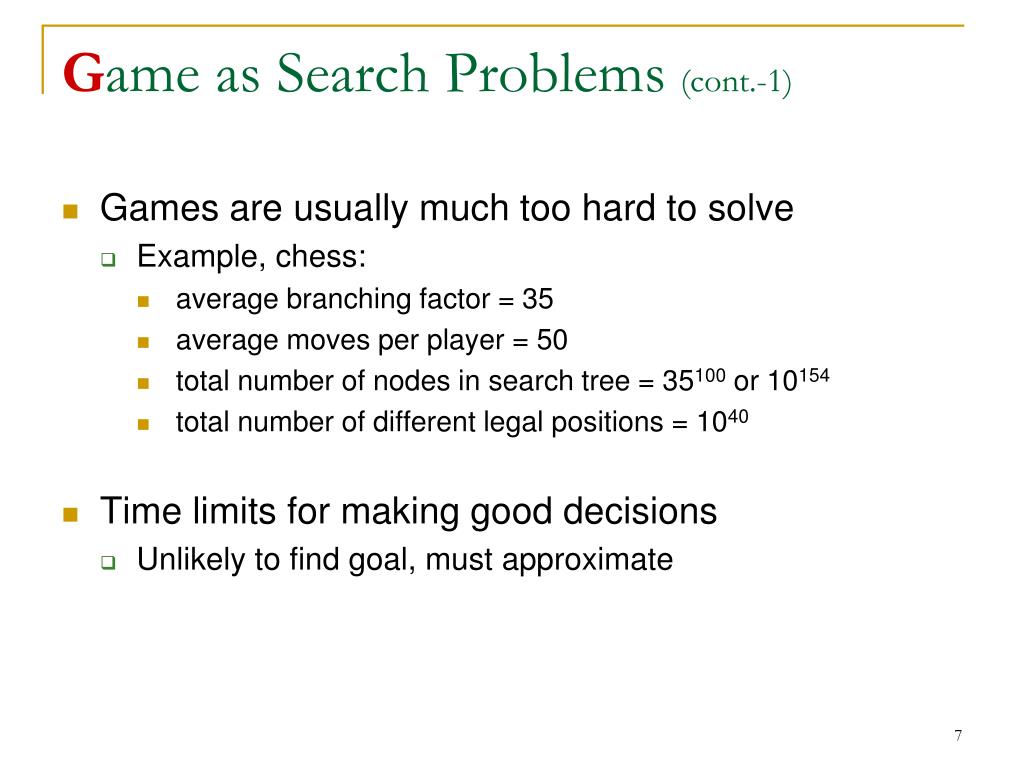 Game as Search Problems (cont.-1)

Games are usually much too hard to solve

Example, chess:

average branching factor = 35

average moves per player = 50

total number of nodes in search tree = $35^{100}$ or $10^{154}$

total number of different legal positions = $10^{40}$

Time limits for making good decisions

Unlikely to find goal, must approximate

7